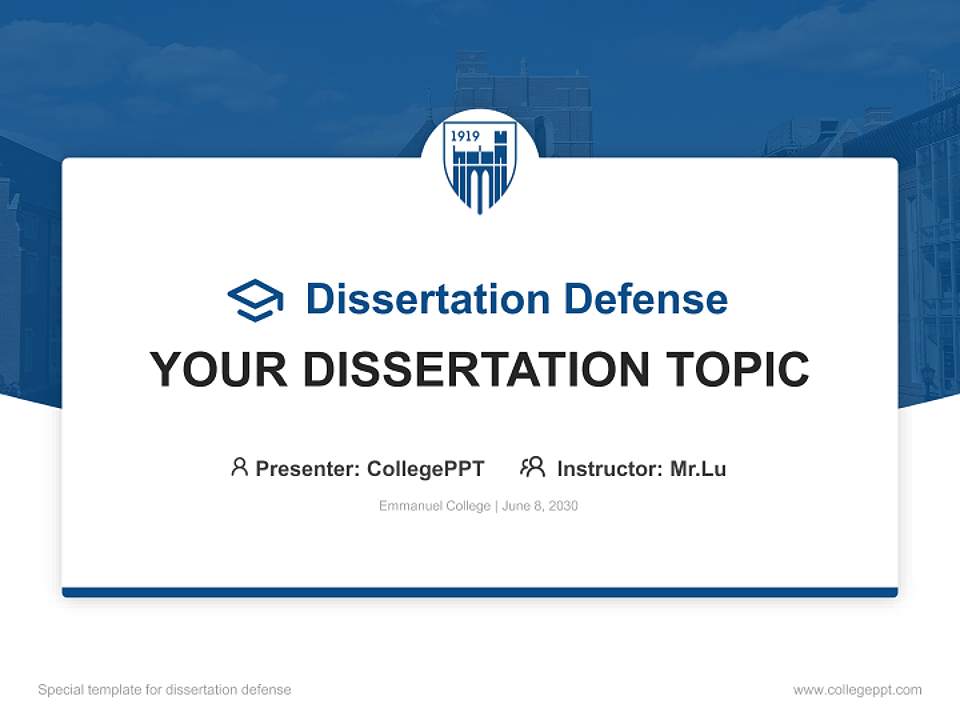 1919

Dissertation Defense

YOUR DISSERTATION TOPIC

Presenter: CollegePPT Instructor: Mr.Lu

Emmanuel College | June 8, 2030

Special template for dissertation defense

www.collegeppt.com